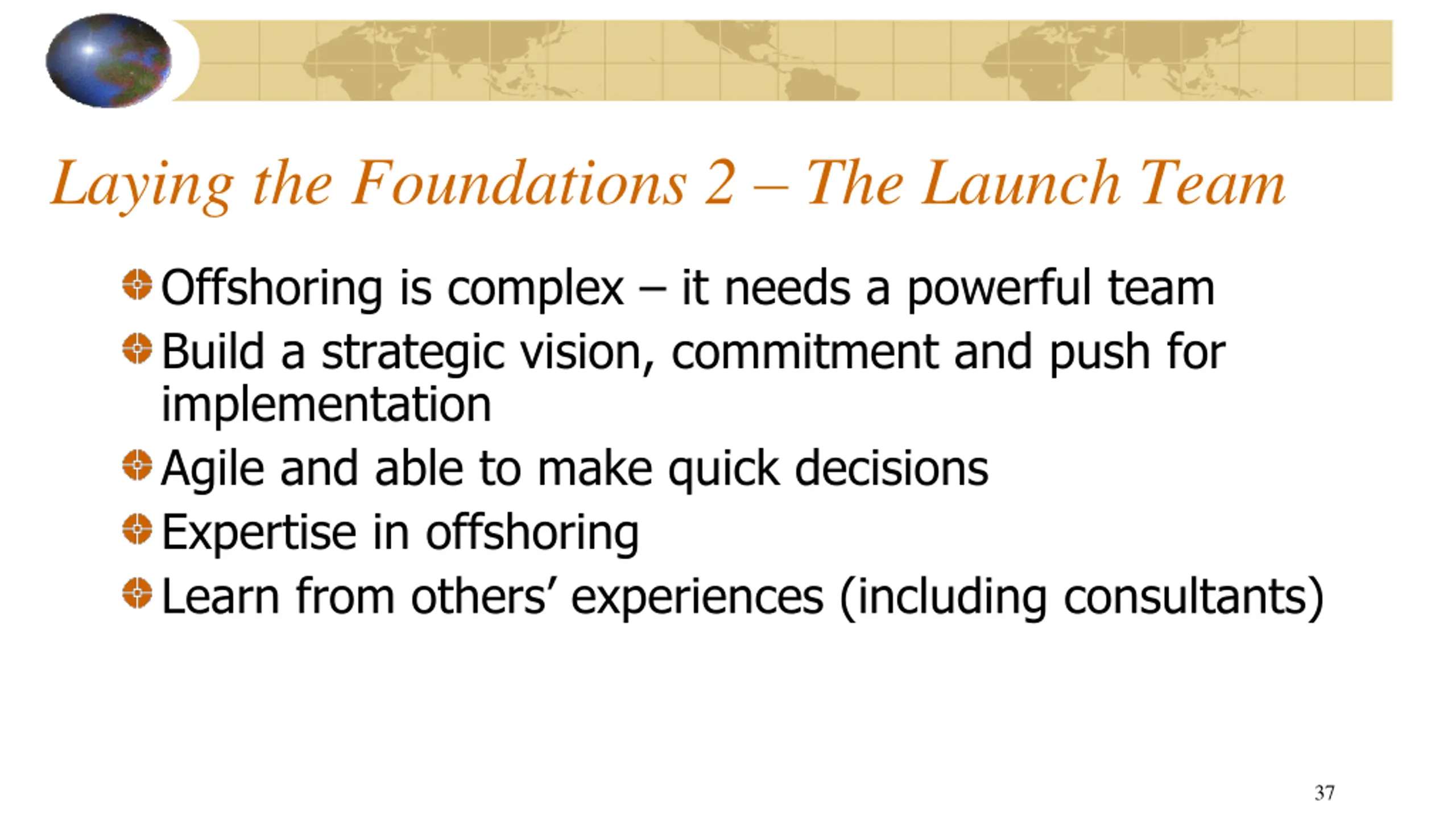 Laying the Foundations 2 – The Launch Team

Offshoring is complex – it needs a powerful team

Build a strategic vision, commitment and push for implementation

Agile and able to make quick decisions

Expertise in offshoring

Learn from others' experiences (including consultants)

37